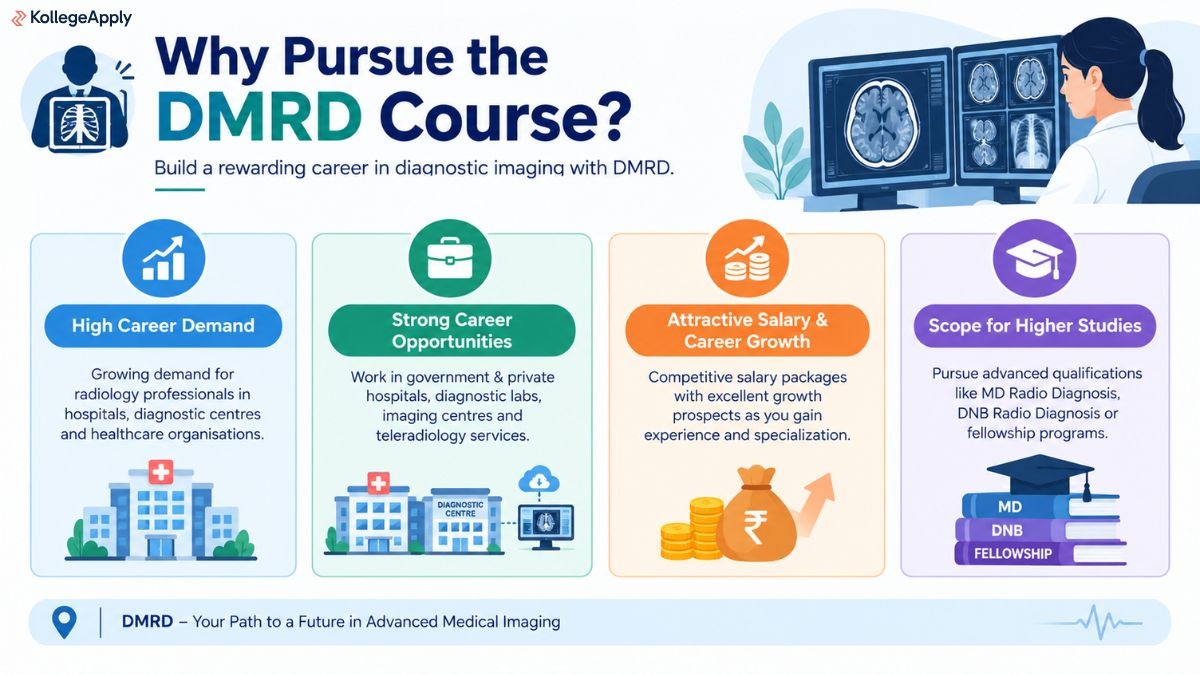 KollegeApply

Why Pursue the DMRD Course?

Build a rewarding career in diagnostic imaging with DMRD.

High Career Demand

Growing demand for radiology professionals in hospitals, diagnostic centres and healthcare organisations.

Strong Career Opportunities

Work in government & private hospitals, diagnostic labs, imaging centres and teleradiology services.

DIAGNOSTIC CENTRE

Attractive Salary & Career Growth

Competitive salary packages with excellent growth prospects as you gain experience and specialization.

₹

Scope for Higher Studies

Pursue advanced qualifications like MD Radio Diagnosis, DNB Radio Diagnosis or fellowship programs.

MD
DNB
FELLOWSHIP

DMRD – Your Path to a Future in Advanced Medical Imaging